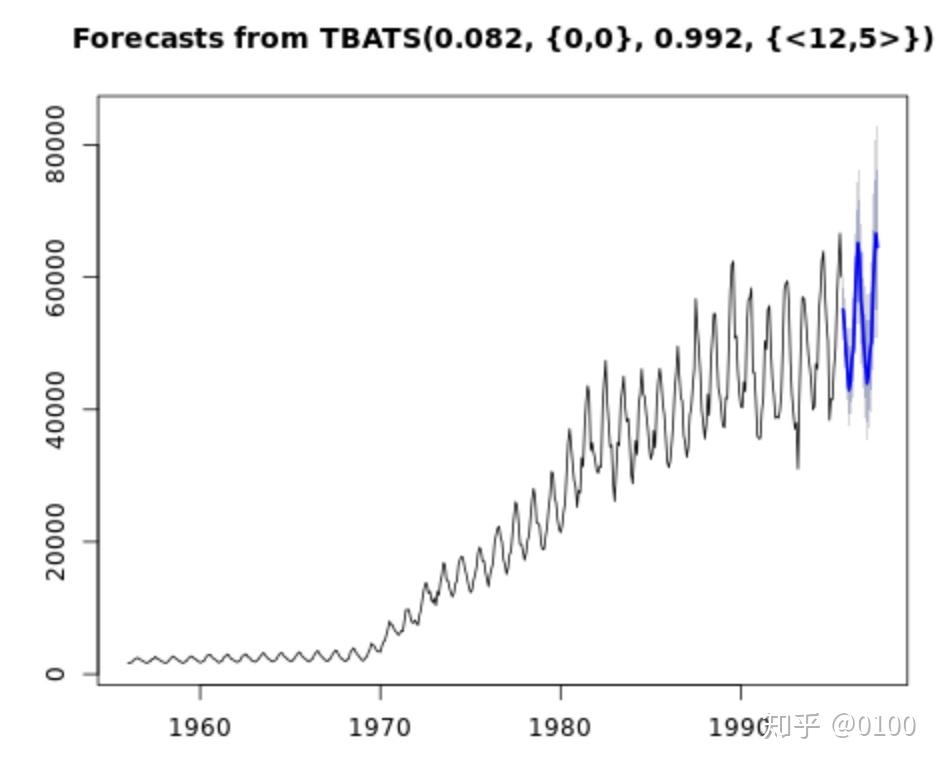 Forecasts from TBATS(0.082, {0,0}, 0.992, {<12,5>})

80000
60000
40000
20000
0

1960
1970
1980
1990

知乎 @0100